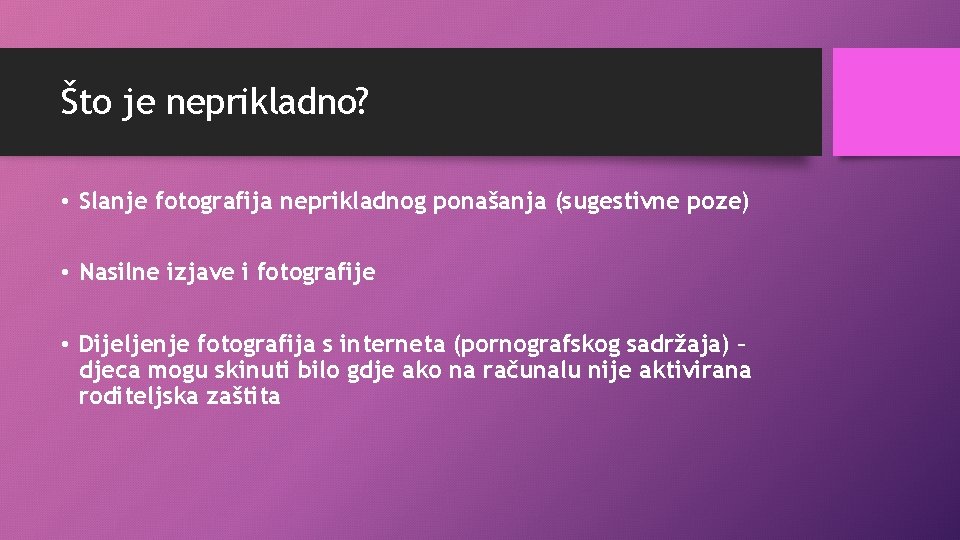 Što je neprikladno?

• Slanje fotografija neprikladnog ponašanja (sugestivne poze)

• Nasilne izjave i fotografije

• Dijeljenje fotografija s interneta (pornografskog sadržaja) – djeca mogu skinuti bilo gdje ako na računalu nije aktivirana roditeljska zaštita